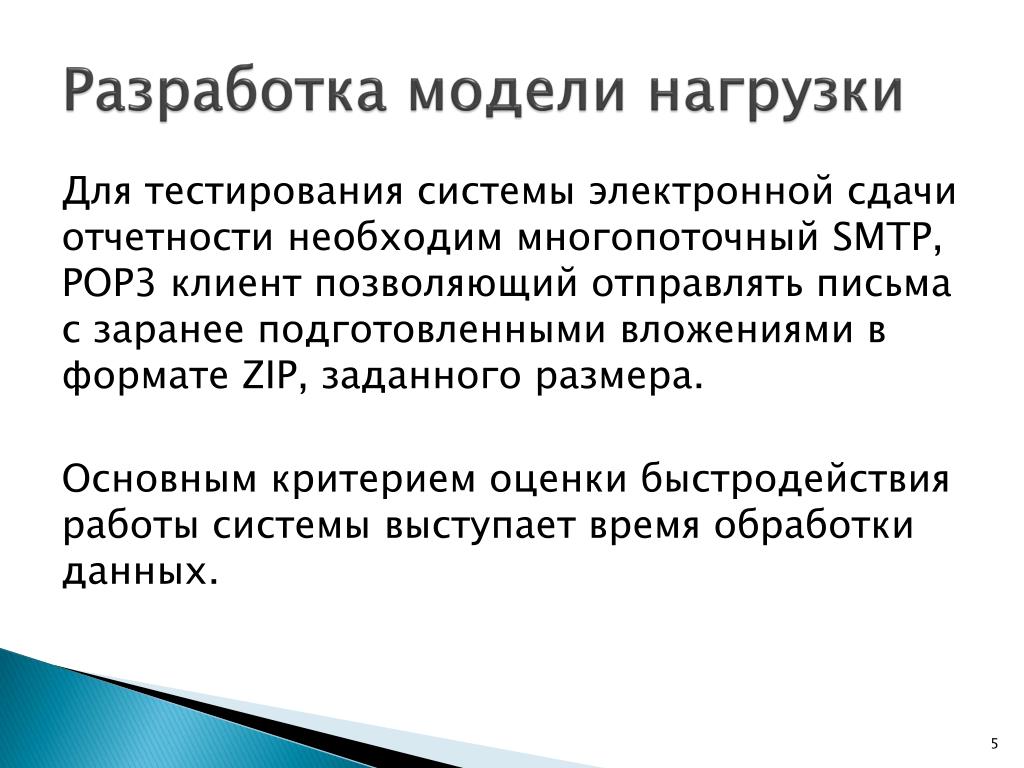 Разработка модели нагрузки

Для тестирования системы электронной сдачи отчетности необходим многопоточный SMTP, POP3 клиент позволяющий отправлять письма с заранее подготовленными вложениями в формате ZIP, заданного размера.

Основным критерием оценки быстродействия работы системы выступает время обработки данных.

5